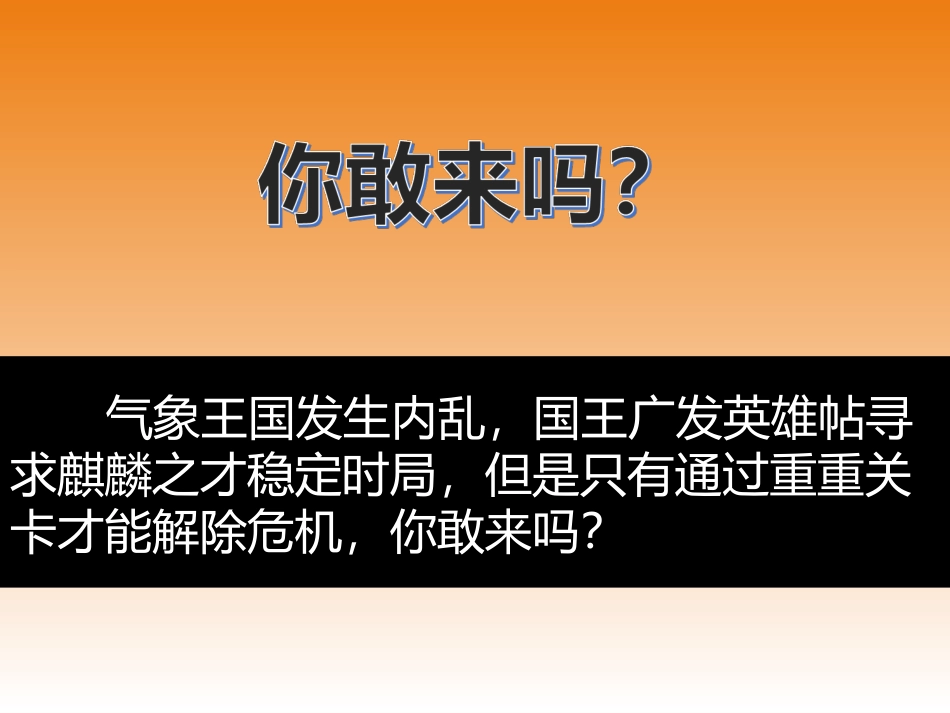 你敢来吗?

气象王国发生内乱，国王广发英雄帖寻求麒麟之才稳定时局，但是只有通过重重关卡才能解除危机，你敢来吗?